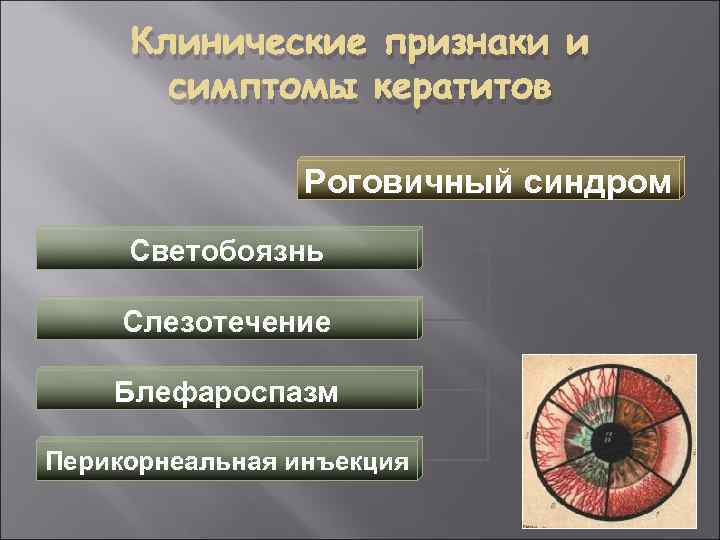 Клинические признаки и симптомы кератитов

Роговичный синдром

Светобоязнь

Слезотечение

Блефароспазм

Перикорнеальная инъекция